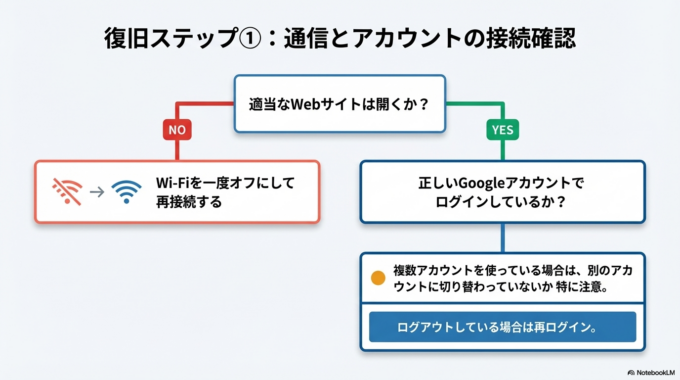 復旧ステップ①：通信とアカウントの接続確認

適当なWebサイトは開くか？

NO

YES

Wi-Fiを一度オフにして再接続する

正しいGoogleアカウントでログインしているか？

複数アカウントを使っている場合は、別のアカウントに切り替わっていないか 特に注意。

ログアウトしている場合は再ログイン。

NotebookLM